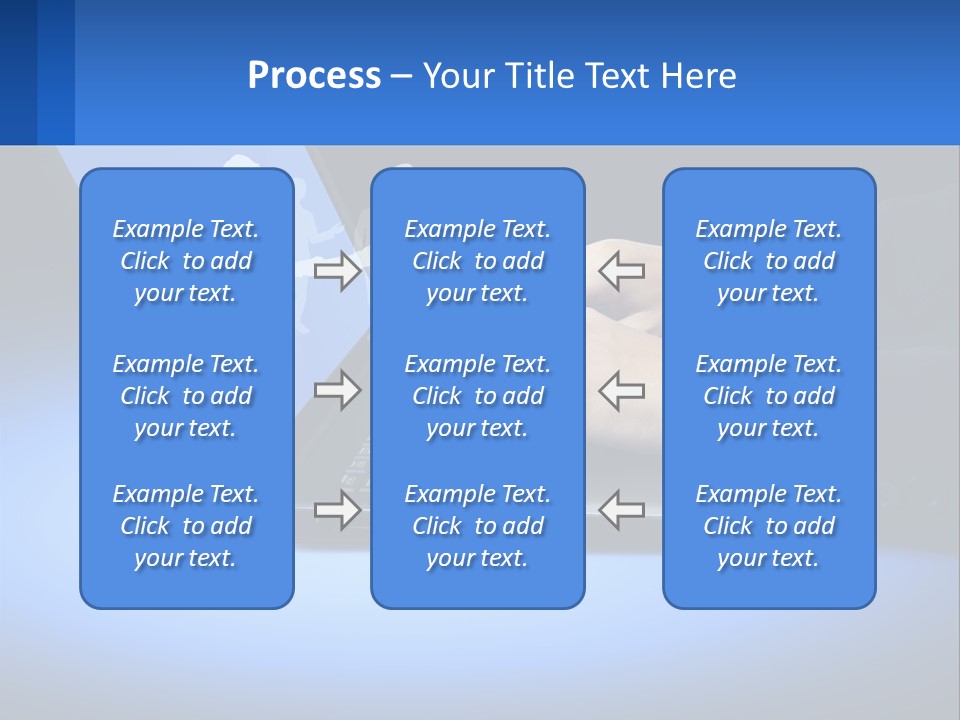 Process – Your Title Text Here

Example Text. Click to add your text.

Example Text. Click to add your text.

Example Text. Click to add your text.

Example Text. Click to add your text.

Example Text. Click to add your text.

Example Text. Click to add your text.

Example Text. Click to add your text.

Example Text. Click to add your text.

Example Text. Click to add your text.